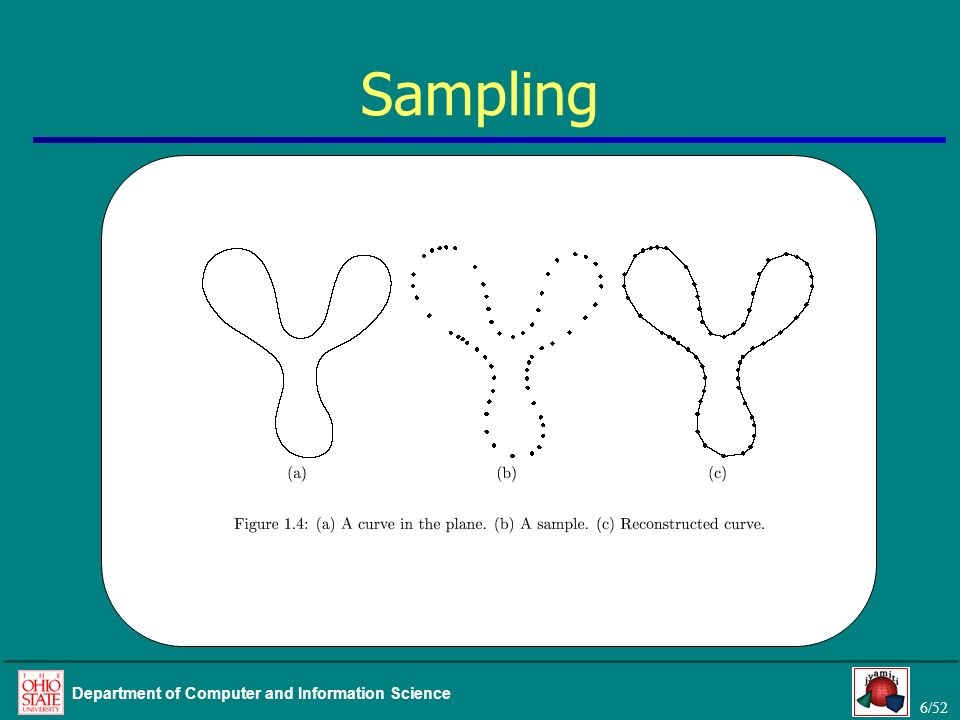 Sampling

(a)

(b)

(c)

Figure 1.4: (a) A curve in the plane. (b) A sample. (c) Reconstructed curve.

THE OHIO STATE UNIVERSITY

Department of Computer and Information Science

jyamiti

6/52